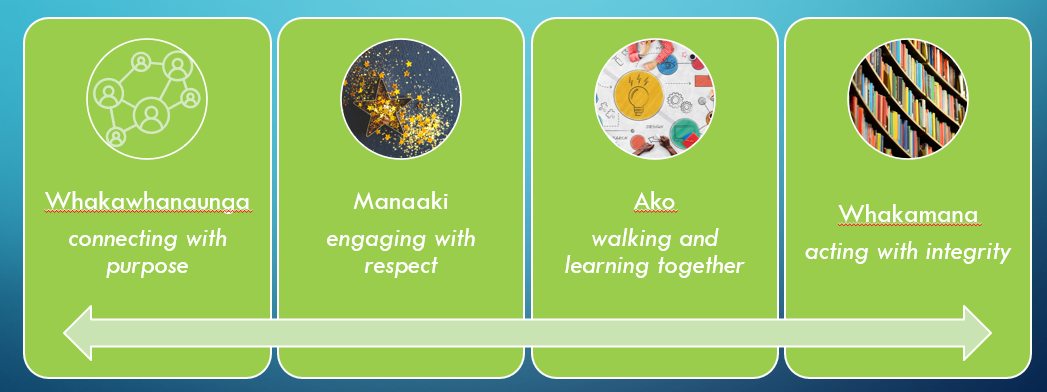 Whakawhanaunga
connecting with purpose

Manaaki
engaging with respect

Ako
walking and learning together

Whakamana
acting with integrity